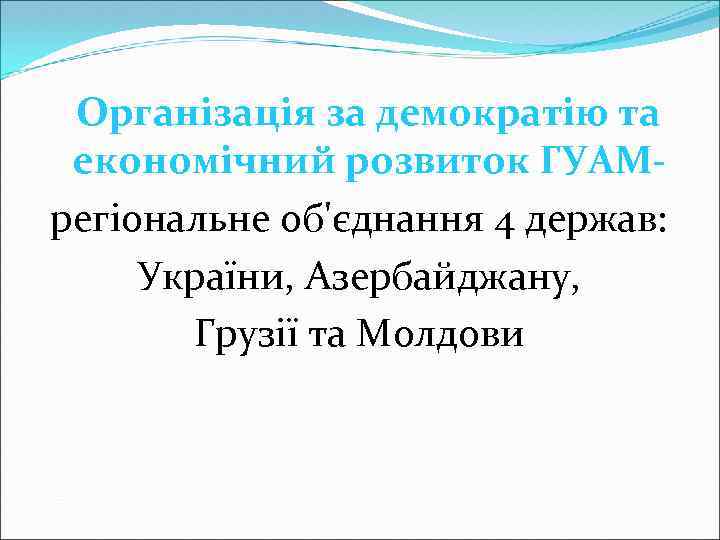 Організація за демократію та економічний розвиток ГУАМ-

регіональне об'єднання 4 держав: України, Азербайджану, Грузії та Молдови